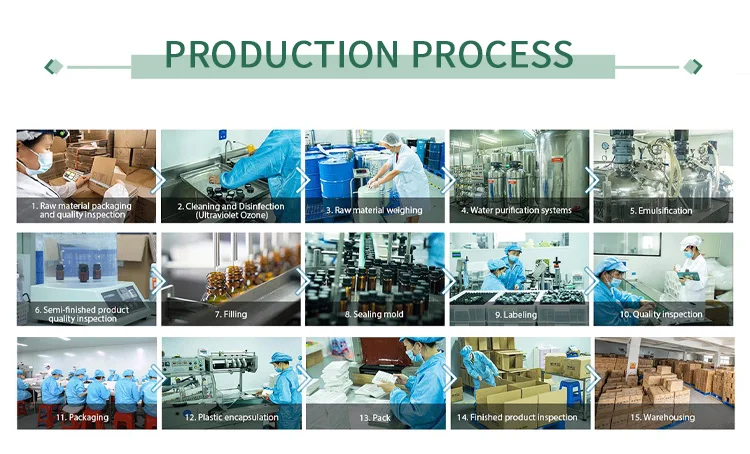 PRODUCTION PROCESS

1. Raw material packaging and quality inspection

2. Cleaning and Disinfection (Ultraviolet Ozone)

3. Raw material weighing

4. Water purification systems

5. Emulsification

6. Semi-finished product quality inspection

7. Filling

8. Sealing mold

9. Labeling

10. Quality inspection

11. Packaging

12. Plastic encapsulation

13. Pack

14. Finished product inspection

15. Warehousing